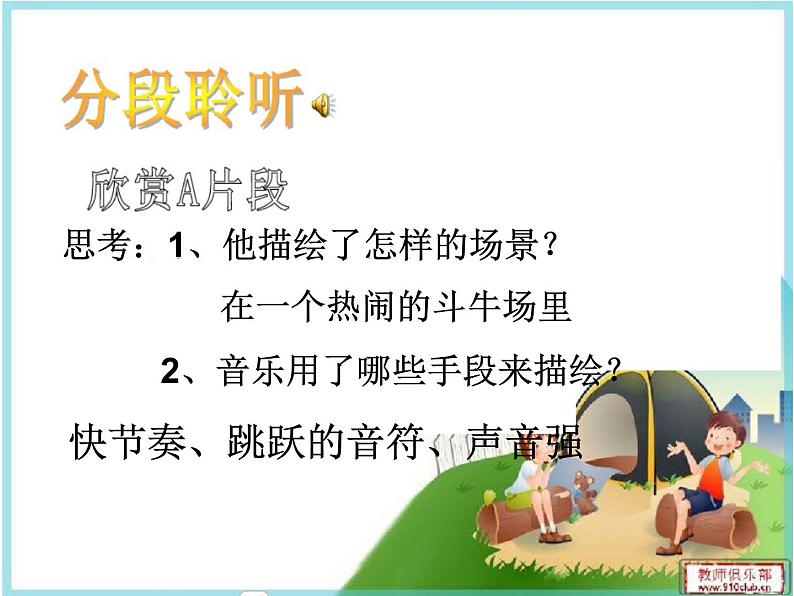 分段聆听

欣赏A片段

思考：1、他描绘了怎样的场景？

在一个热闹的斗牛场里

2、音乐用了哪些手段来描绘？

快节奏、跳跃的音符、声音强

教师俱乐部
www.910club.cn